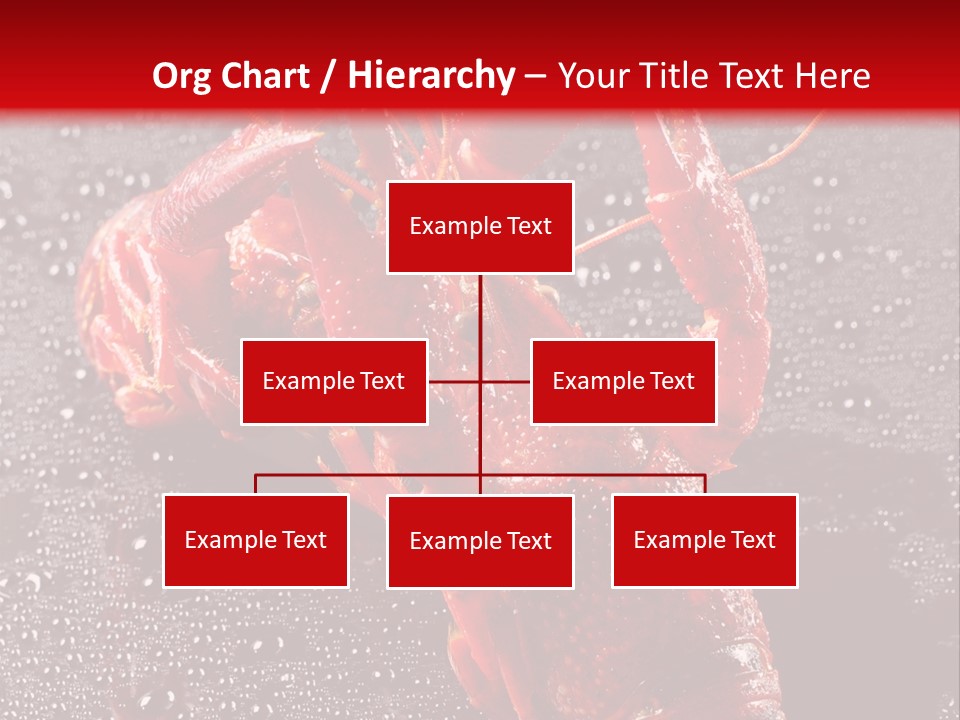 Org Chart / Hierarchy – Your Title Text Here

Example Text

Example Text

Example Text

Example Text

Example Text

Example Text